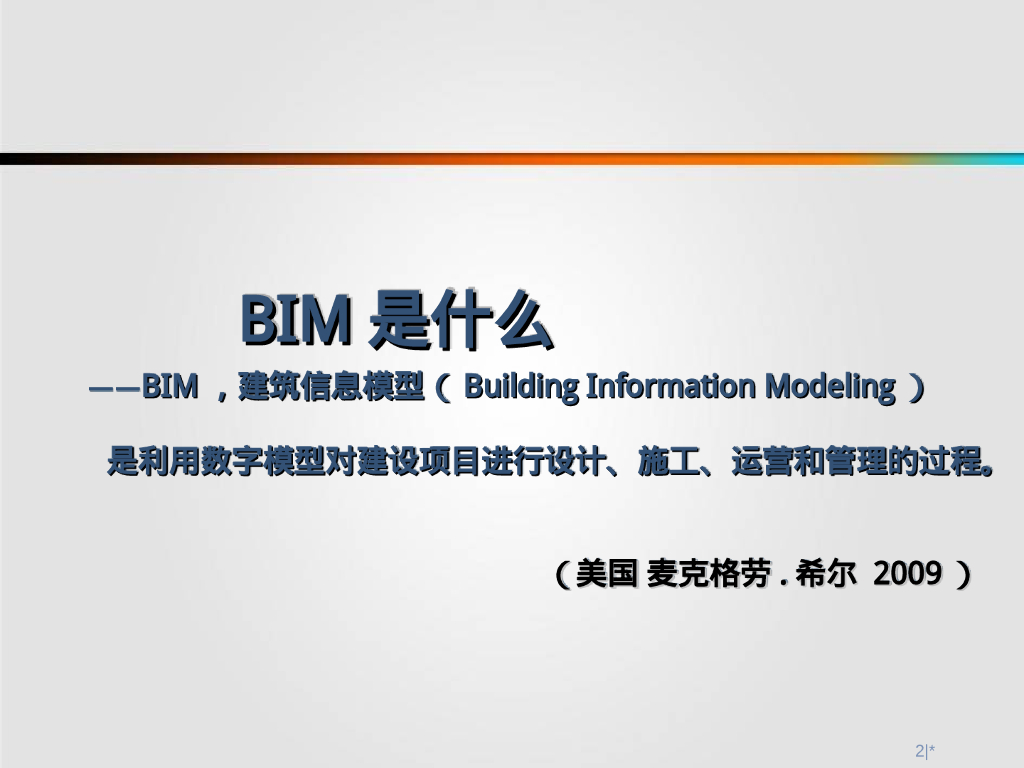 BIM 是什么

——BIM ，建筑信息模型（ Building Information Modeling ）

是利用数字模型对建设项目进行设计、施工、运营和管理的过程。

（美国 麦克格劳 . 希尔 2009 ）

2|*